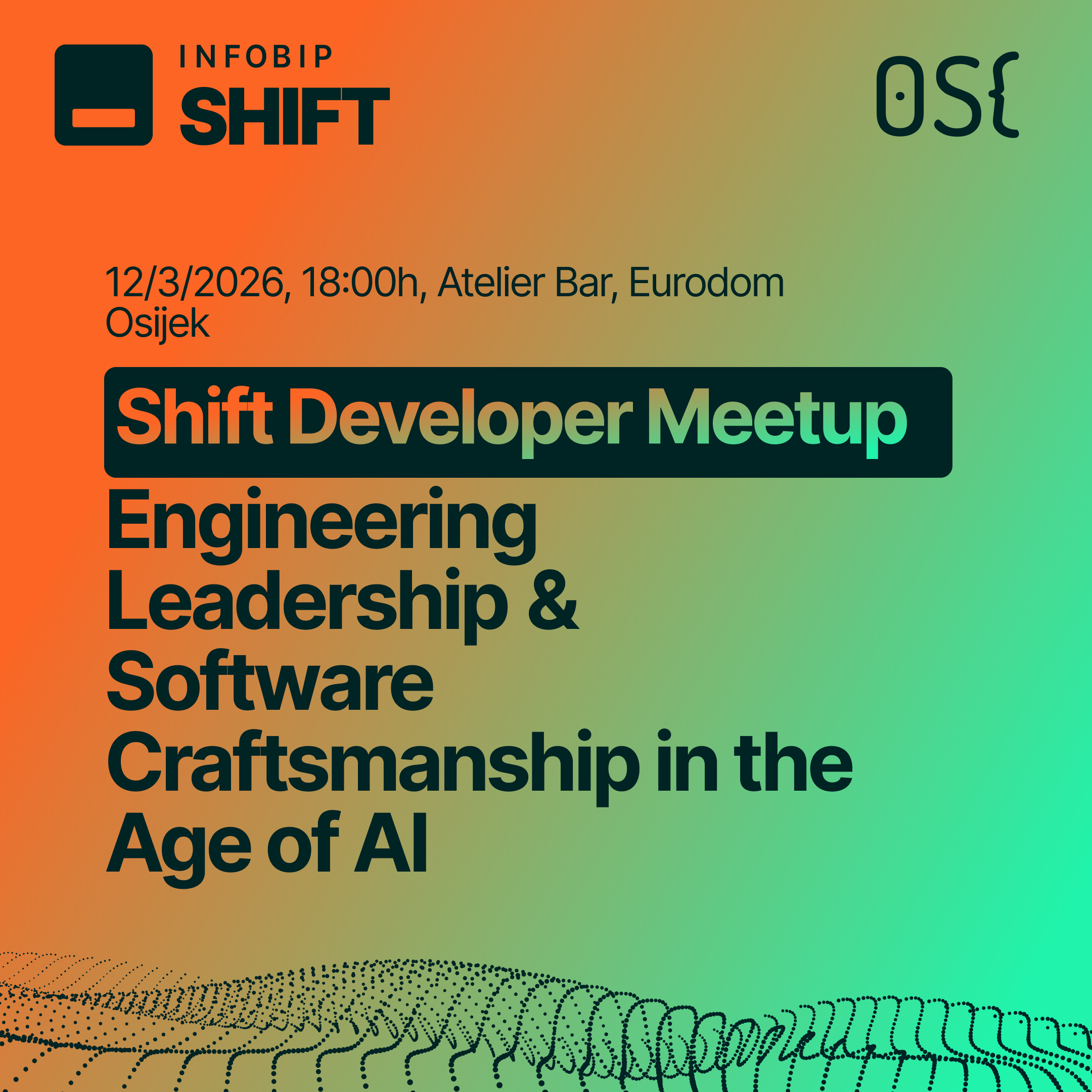 INFOBIP
SHIFT

OS{

12/3/2026, 18:00h, Atelier Bar, Eurodom Osijek

Shift Developer Meetup

Engineering Leadership & Software Craftsmanship in the Age of AI